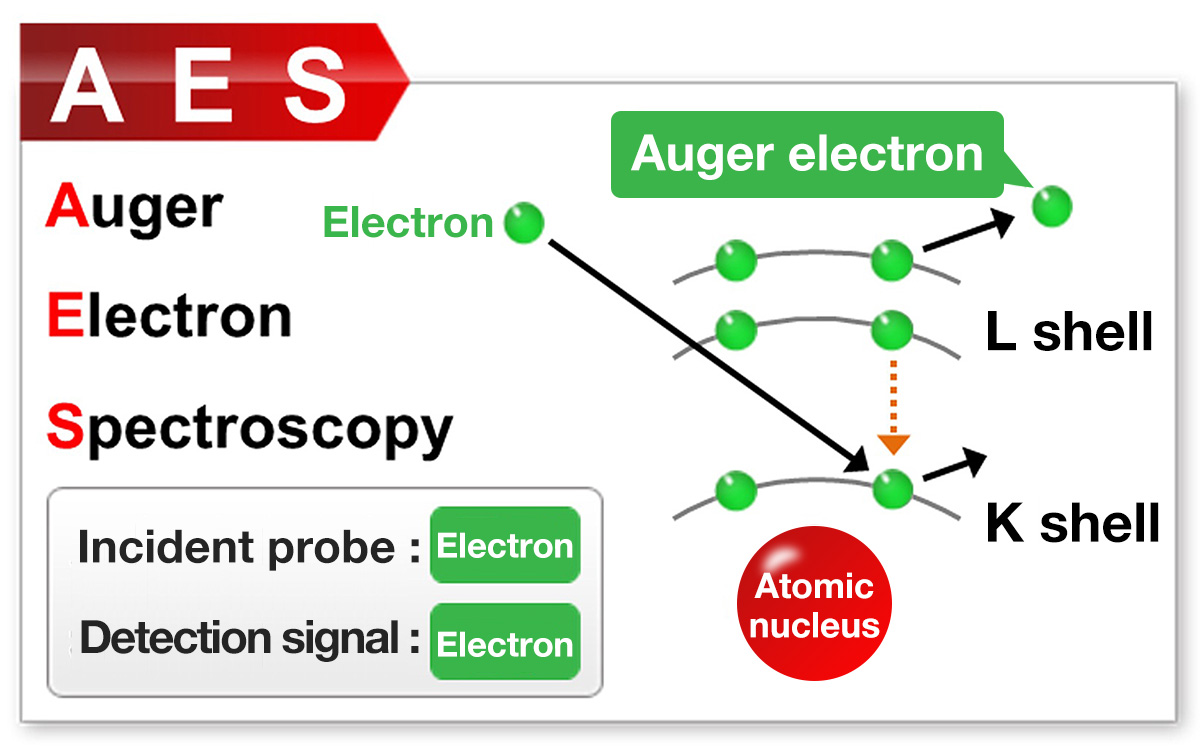 A E S

Auger

Electron

Spectroscopy

Incident probe : Electron

Detection signal : Electron

Electron

Auger electron

L shell

K shell

Atomic nucleus